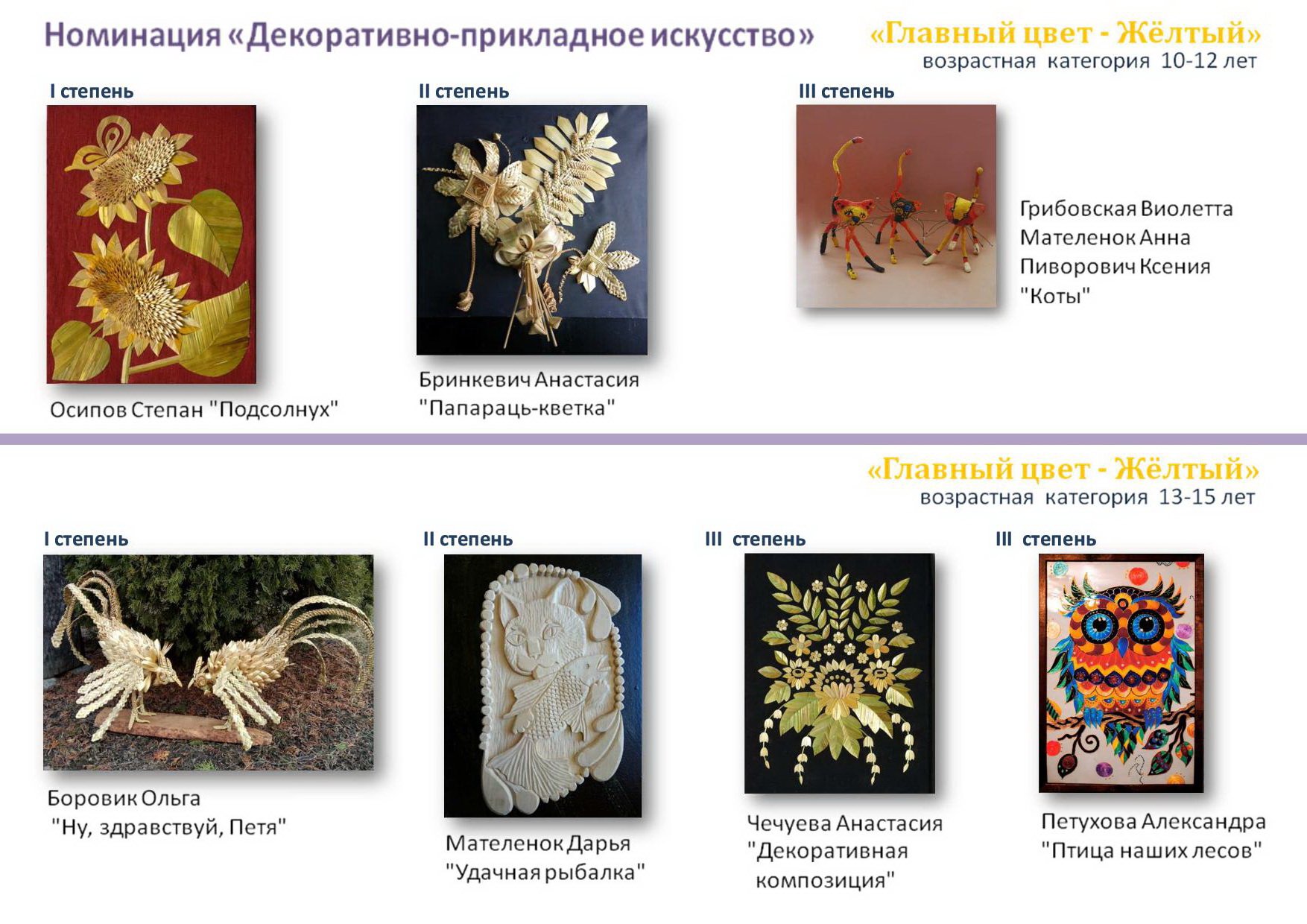 Номинация «Декоративно-прикладное искусство»

«Главный цвет - Жёлтый»
возрастная категория 10-12 лет

I степень

Осипов Степан "Подсолнух"

II степень

Бринкевич Анастасия "Папараць-кветка"

III степень

Грибовская Виолетта
Мателенок Анна
Пиворович Ксения
"Коты"

«Главный цвет - Жёлтый»
возрастная категория 13-15 лет

I степень

Боровик Ольга
"Ну, здравствуй, Петя"

II степень

Мателенок Дарья
"Удачная рыбалка"

III степень

Чечуева Анастасия
"Декоративная композиция"

III степень

Петухова Александра
"Птица наших лесов"